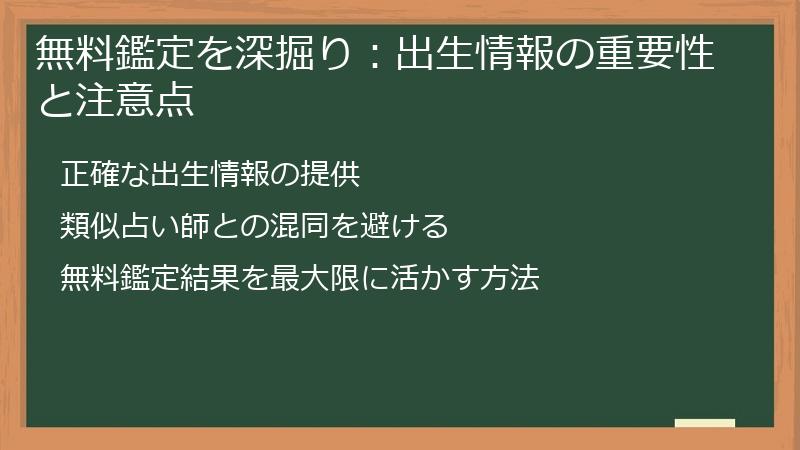 無料鑑定を深掘り：出生情報の重要性と注意点

正確な出生情報の提供

類似占い師との混同を避ける

無料鑑定結果を最大限に活かす方法